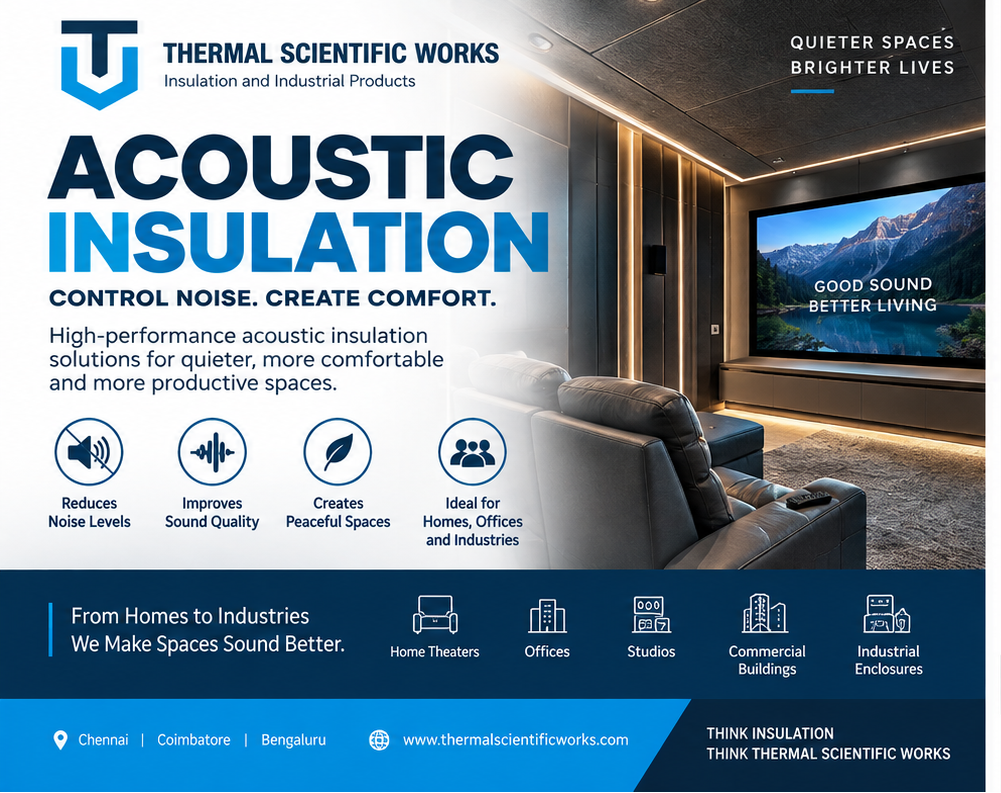 THERMAL SCIENTIFIC WORKS
Insulation and Industrial Products

QUIETER SPACES
BRIGHTER LIVES

ACOUSTIC
INSULATION

CONTROL NOISE. CREATE COMFORT.

High-performance acoustic insulation solutions for quieter, more comfortable and more productive spaces.

GOOD SOUND
BETTER LIVING

Reduces Noise Levels

Improves Sound Quality

Creates Peaceful Spaces

Ideal for Homes, Offices and Industries

From Homes to Industries
We Make Spaces Sound Better.

Home Theaters

Offices

Studios

Commercial Buildings

Industrial Enclosures

Chennai | Coimbatore | Bengaluru

www.thermalscientificworks.com

THINK INSULATION
THINK THERMAL SCIENTIFIC WORKS